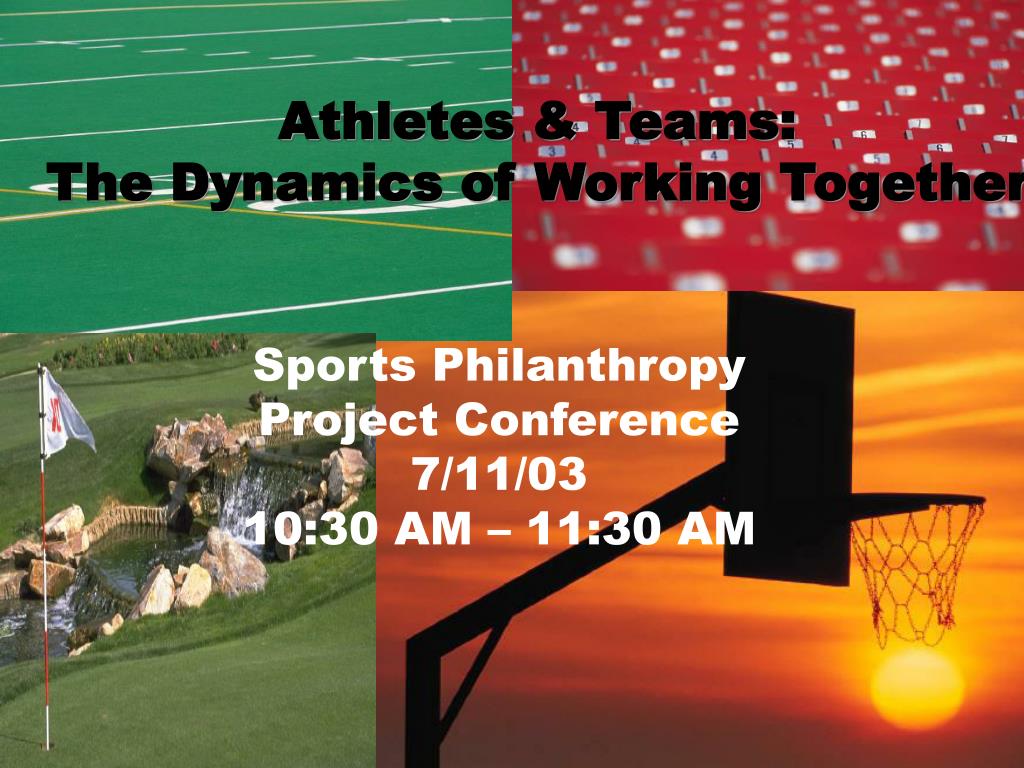 Athletes & Teams:
The Dynamics of Working Together

Sports Philanthropy Project Conference
7/11/03
10:30 AM – 11:30 AM